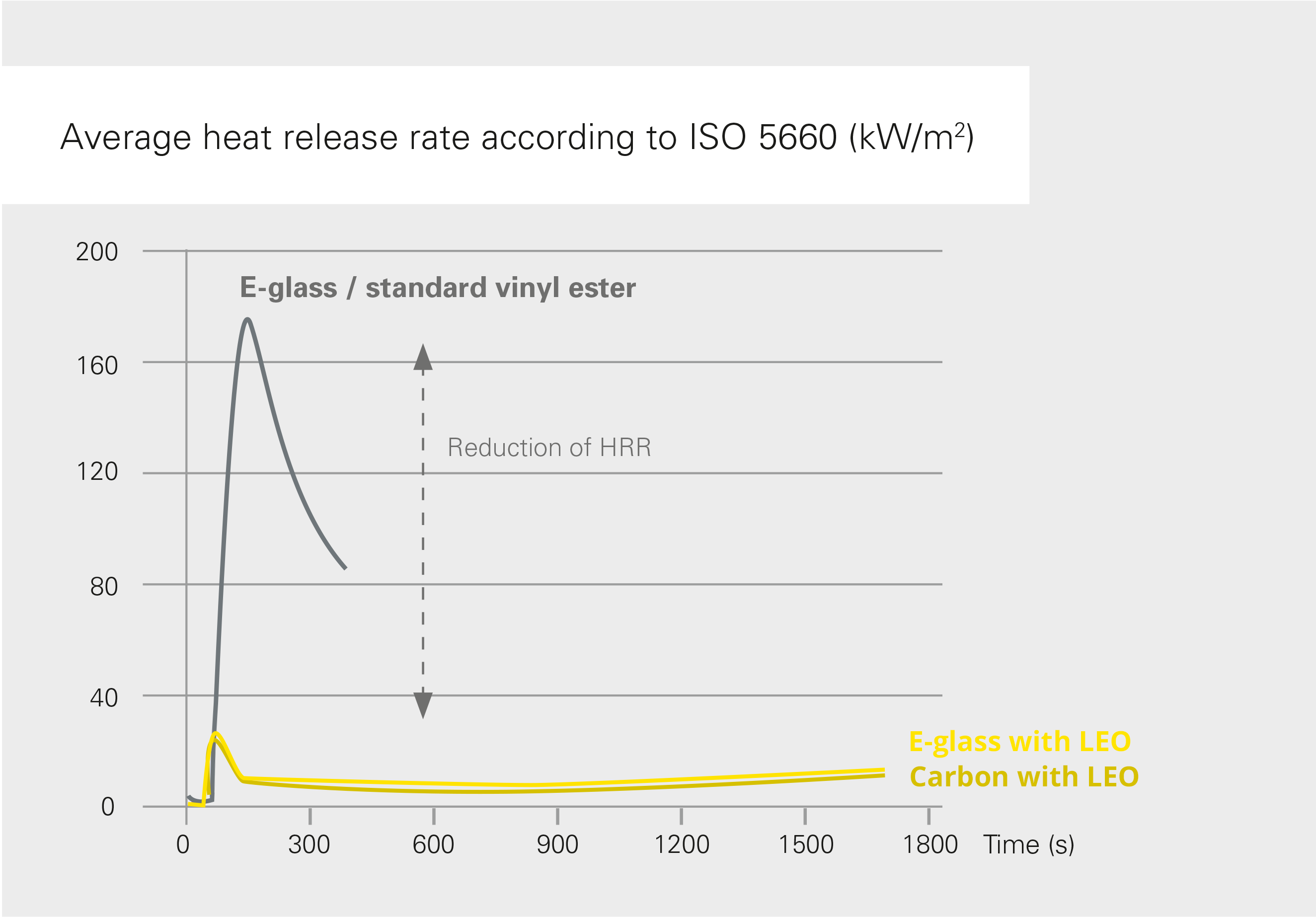 Average heat release rate according to ISO 5660 (kW/m$^2$)

200
160
120
80
40
0

E-glass / standard vinyl ester

Reduction of HRR

E-glass with LEO
Carbon with LEO

0
300
600
900
1200
1500
1800
Time (s)